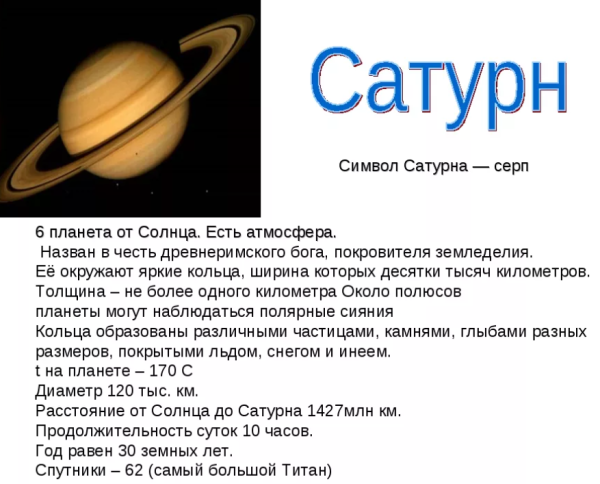 Сатурн

Символ Сатурна — серп

6 планета от Солнца. Есть атмосфера.
Назван в честь древнеримского бога, покровителя земледелия.
Её окружают яркие кольца, ширина которых десятки тысяч километров.
Толщина – не более одного километра Около полюсов
планеты могут наблюдаться полярные сияния
Кольца образованы различными частицами, камнями, глыбами разных размеров, покрытыми льдом, снегом и инеем.
t на планете – 170 С
Диаметр 120 тыс. км.
Расстояние от Солнца до Сатурна 1427млн км.
Продолжительность суток 10 часов.
Год равен 30 земных лет.
Спутники – 62 (самый большой Титан)